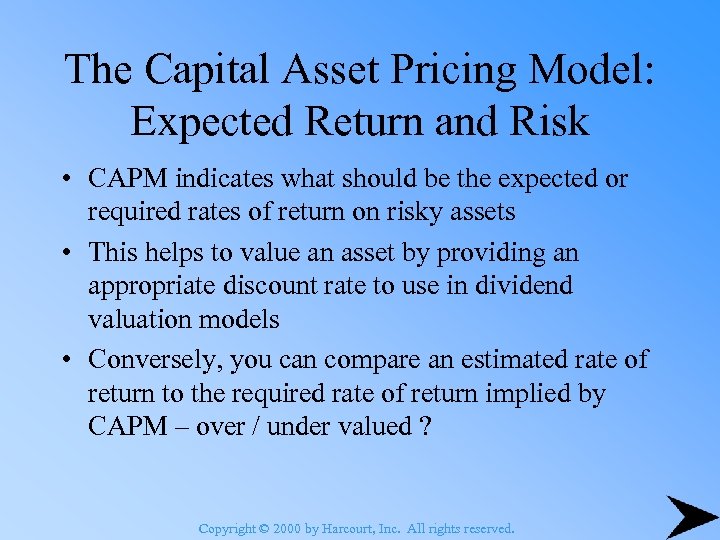 The Capital Asset Pricing Model: Expected Return and Risk

• CAPM indicates what should be the expected or required rates of return on risky assets

• This helps to value an asset by providing an appropriate discount rate to use in dividend valuation models

• Conversely, you can compare an estimated rate of return to the required rate of return implied by CAPM – over / under valued ?

Copyright © 2000 by Harcourt, Inc. All rights reserved.